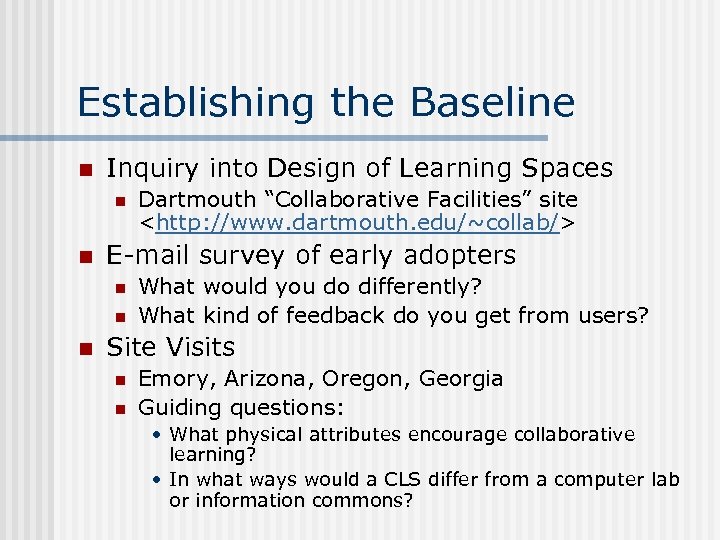 Establishing the Baseline

- Inquiry into Design of Learning Spaces
  - Dartmouth “Collaborative Facilities” site <http://www.dartmouth.edu/~collab/>
- E-mail survey of early adopters
  - What would you do differently?
  - What kind of feedback do you get from users?
- Site Visits
  - Emory, Arizona, Oregon, Georgia
  - Guiding questions:
    - What physical attributes encourage collaborative learning?
    - In what ways would a CLS differ from a computer lab or information commons?